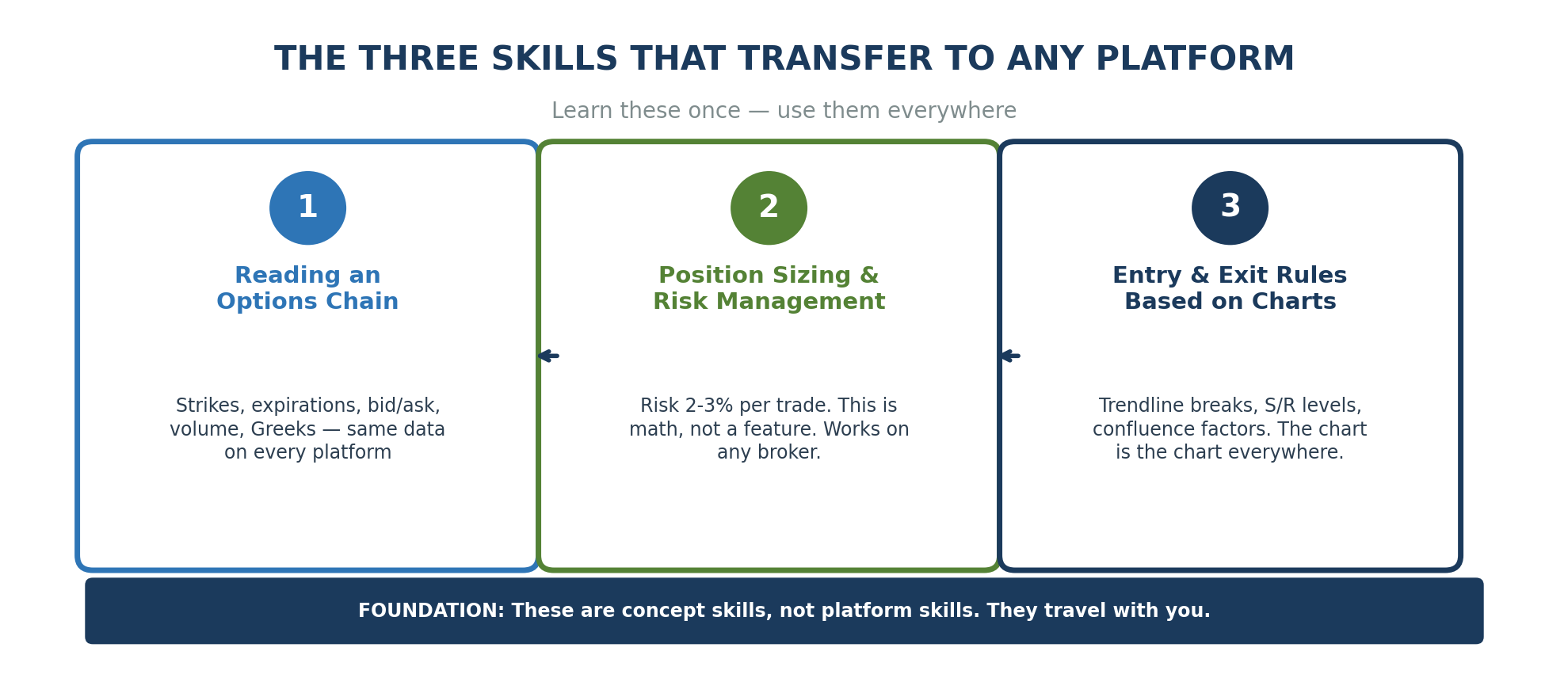 THE THREE SKILLS THAT TRANSFER TO ANY PLATFORM

Learn these once — use them everywhere

1

Reading an Options Chain

Strikes, expirations, bid/ask, volume, Greeks — same data on every platform

2

Position Sizing & Risk Management

Risk 2-3% per trade. This is math, not a feature. Works on any broker.

3

Entry & Exit Rules Based on Charts

Trendline breaks, S/R levels, confluence factors. The chart is the chart everywhere.

FOUNDATION: These are concept skills, not platform skills. They travel with you.